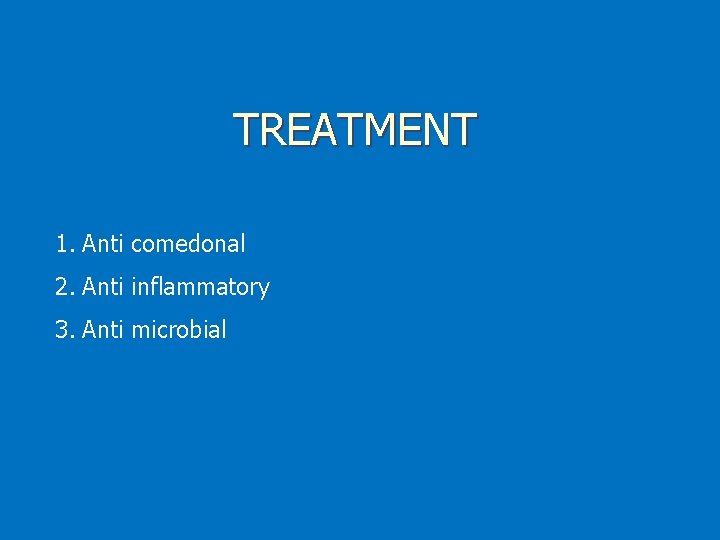 TREATMENT

1. Anti comedonal
2. Anti inflammatory
3. Anti microbial